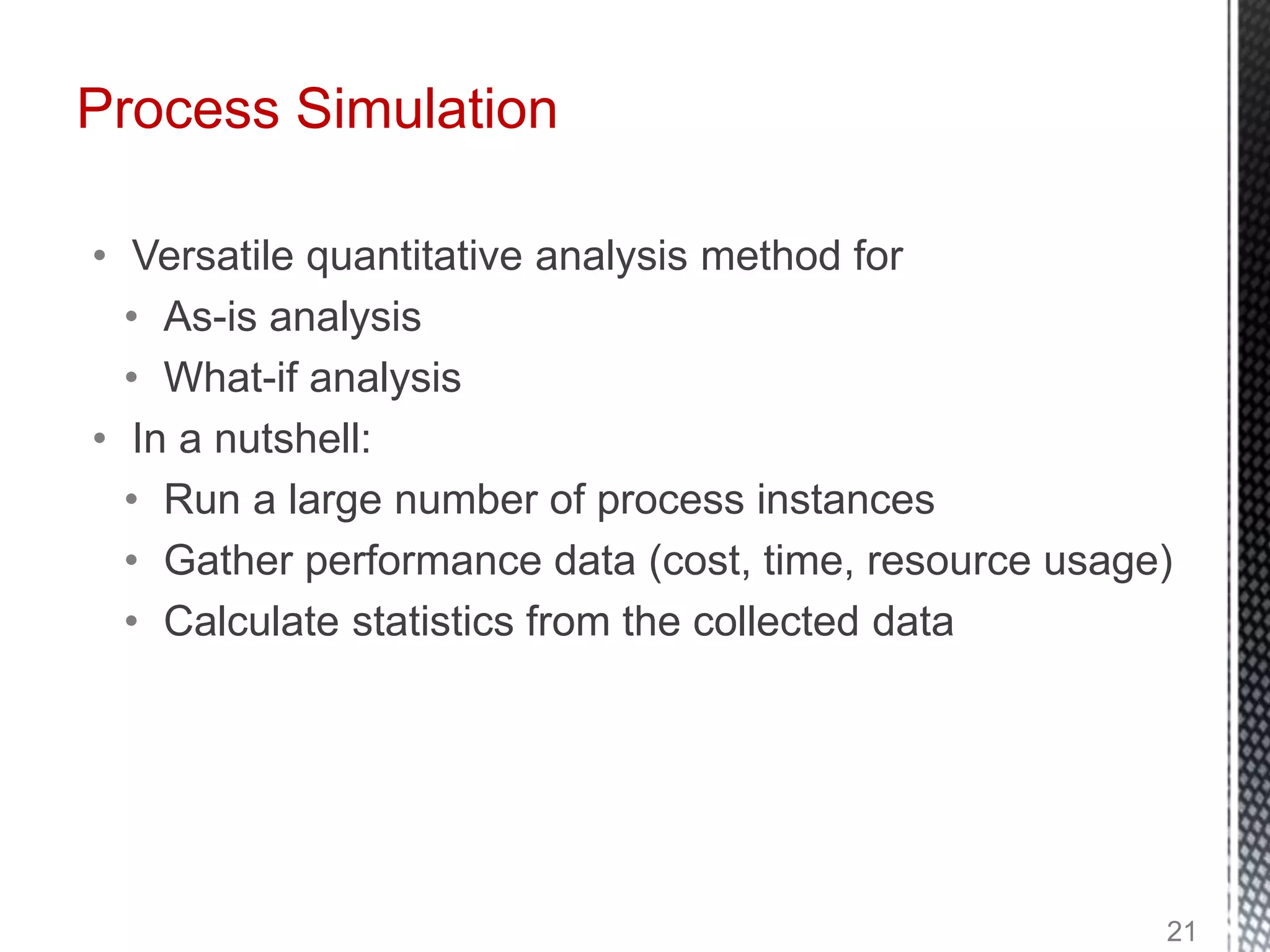 Process Simulation

• Versatile quantitative analysis method for
  • As-is analysis
  • What-if analysis
• In a nutshell:
  • Run a large number of process instances
  • Gather performance data (cost, time, resource usage)
  • Calculate statistics from the collected data

21